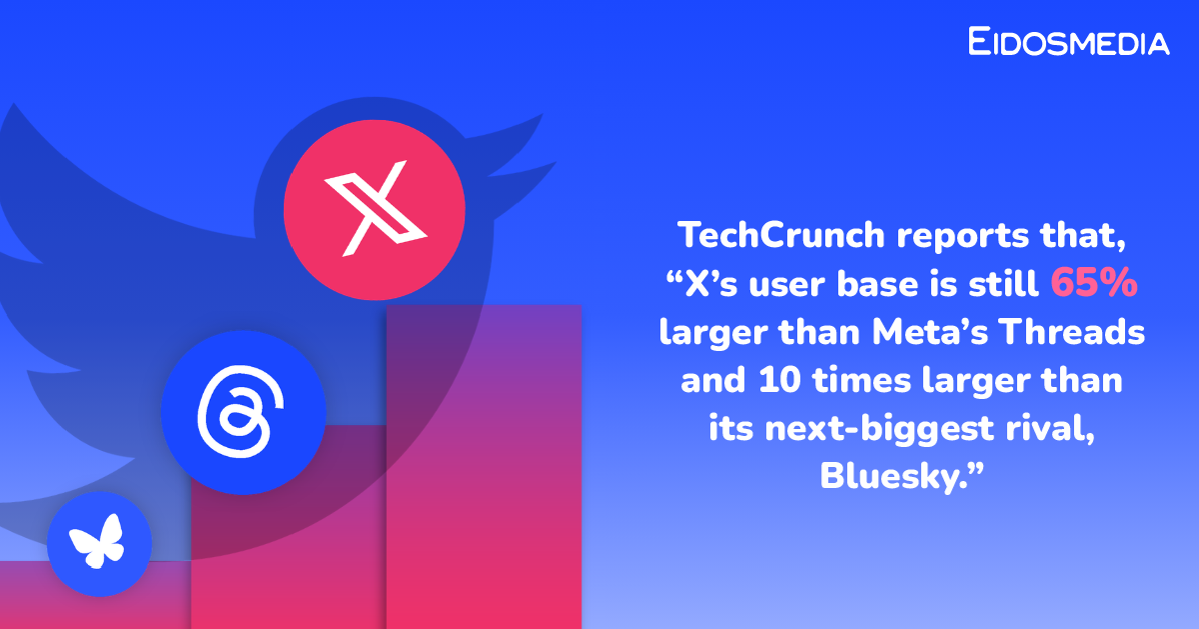 EIDOSMEDIA

TechCrunch reports that, “X’s user base is still 65% larger than Meta’s Threads and 10 times larger than its next-biggest rival, Bluesky.”